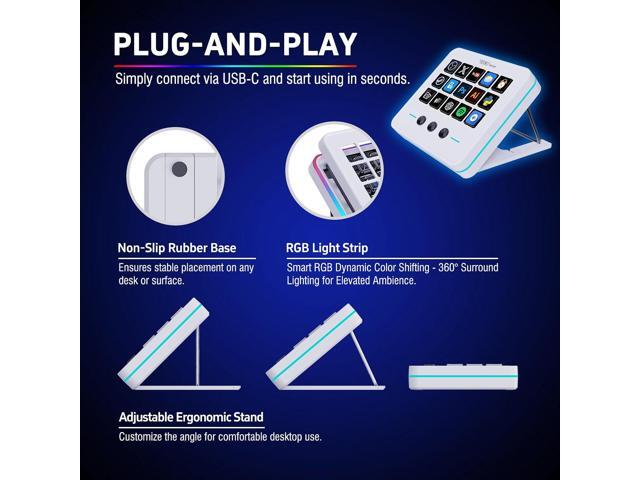 PLUG-AND-PLAY

Simply connect via USB-C and start using in seconds.

Non-Slip Rubber Base

Ensures stable placement on any desk or surface.

RGB Light Strip

Smart RGB Dynamic Color Shifting - 360° Surround Lighting for Elevated Ambience.

Adjustable Ergonomic Stand

Customize the angle for comfortable desktop use.